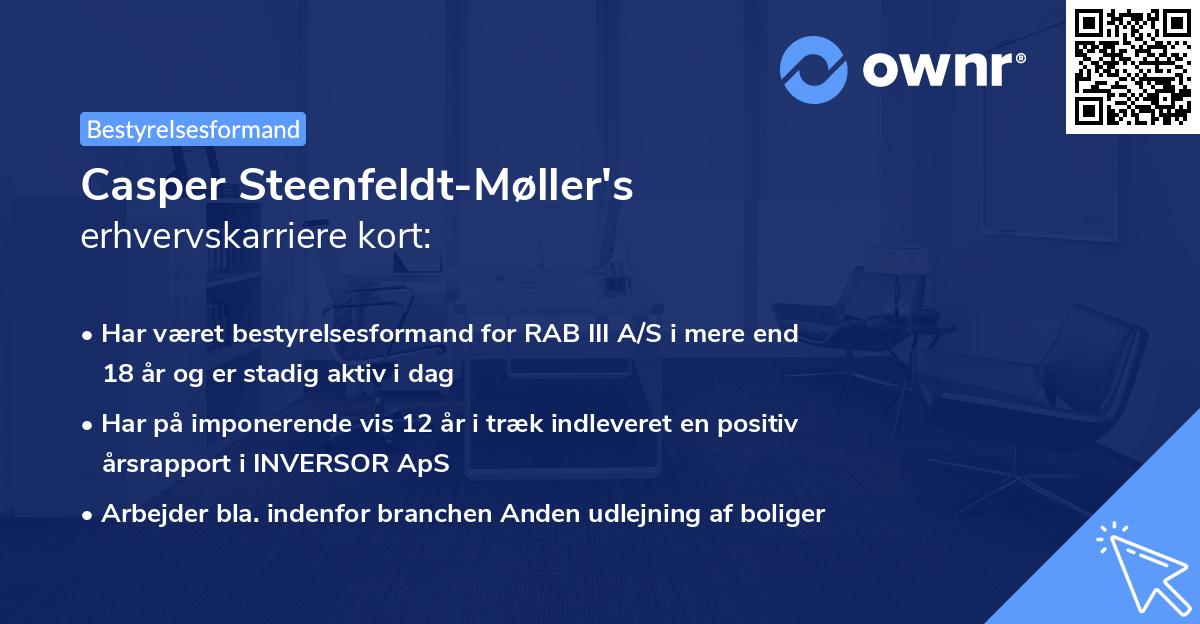 ownr®

Bestyrelsesformand

Casper Steenfeldt-Møller's
erhvervskarriere kort:

• Har været bestyrelsesformand for RAB III A/S i mere end 18 år og er stadig aktiv i dag

• Har på imponerende vis 12 år i træk indleveret en positiv årsrapport i INVERSOR ApS

• Arbejder bla. indenfor branchen Anden udlejning af boliger